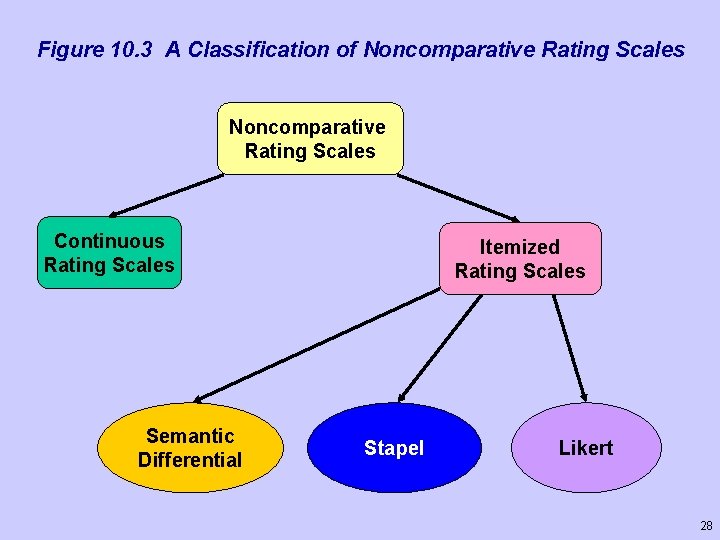 Figure 10.3 A Classification of Noncomparative Rating Scales

Noncomparative Rating Scales

Continuous Rating Scales

Itemized Rating Scales

Semantic Differential

Stapel

Likert

28